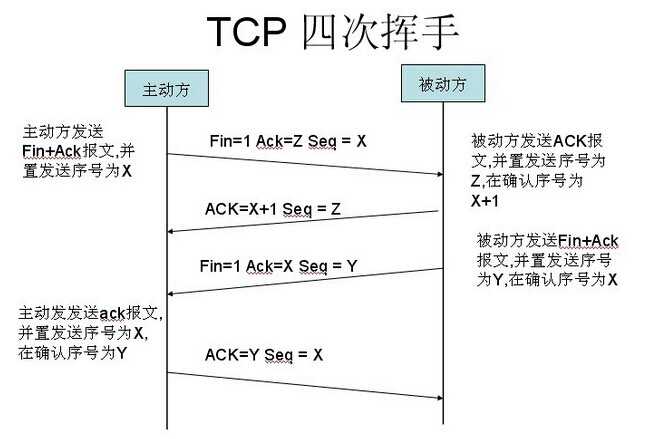 TCP 四次挥手

主动方

被动方

主动方发送Fin+Ack报文,并置发送序号为X

Fin=1 Ack=Z Seq = X

被动方发送ACK报文,并置发送序号为Z,在确认序号为X+1

ACK=X+1 Seq = Z

被动方发送Fin+Ack报文,并置发送序号为Y,在确认序号为X

Fin=1 Ack=X Seq = Y

主动发发送ack报文,并置发送序号为X,在确认序号为Y

ACK=Y Seq = X